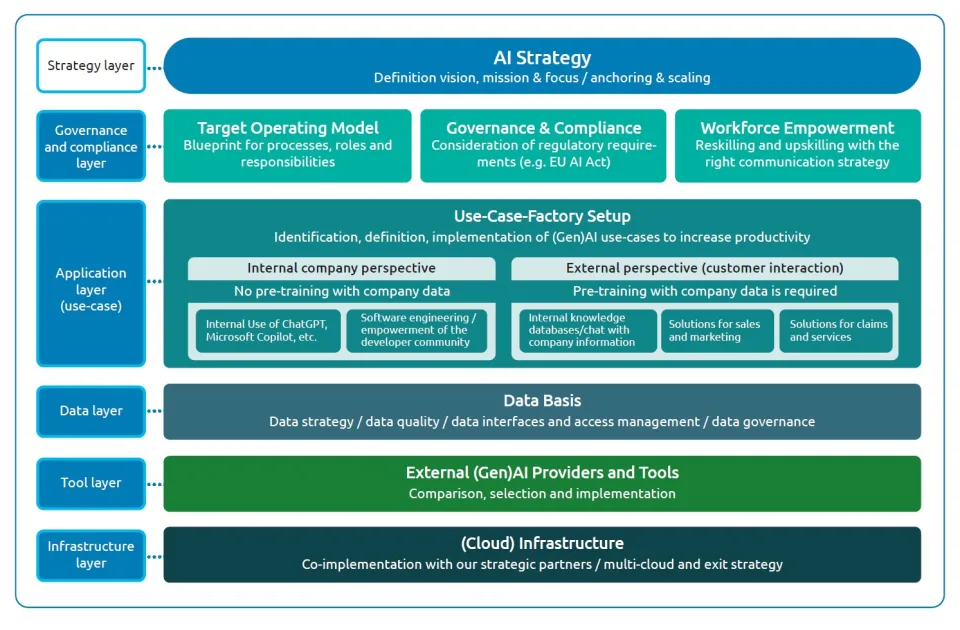 Strategy layer

AI Strategy
Definition vision, mission & focus / anchoring & scaling

Governance and compliance layer

Target Operating Model
Blueprint for processes, roles and responsibilities

Governance & Compliance
Consideration of regulatory requirements (e.g. EU AI Act)

Workforce Empowerment
Reskilling and upskilling with the right communication strategy

Application layer (use-case)

Use-Case-Factory Setup
Identification, definition, implementation of (Gen)AI use-cases to increase productivity

Internal company perspective
No pre-training with company data

Internal Use of ChatGPT, Microsoft Copilot, etc.

Software engineering / empowerment of the developer community

External perspective (customer interaction)
Pre-training with company data is required

Internal knowledge databases/chat with company information

Solutions for sales and marketing

Solutions for claims and services

Data layer

Data Basis
Data strategy / data quality / data interfaces and access management / data governance

Tool layer

External (Gen)AI Providers and Tools
Comparison, selection and implementation

Infrastructure layer

(Cloud) Infrastructure
Co-implementation with our strategic partners / multi-cloud and exit strategy